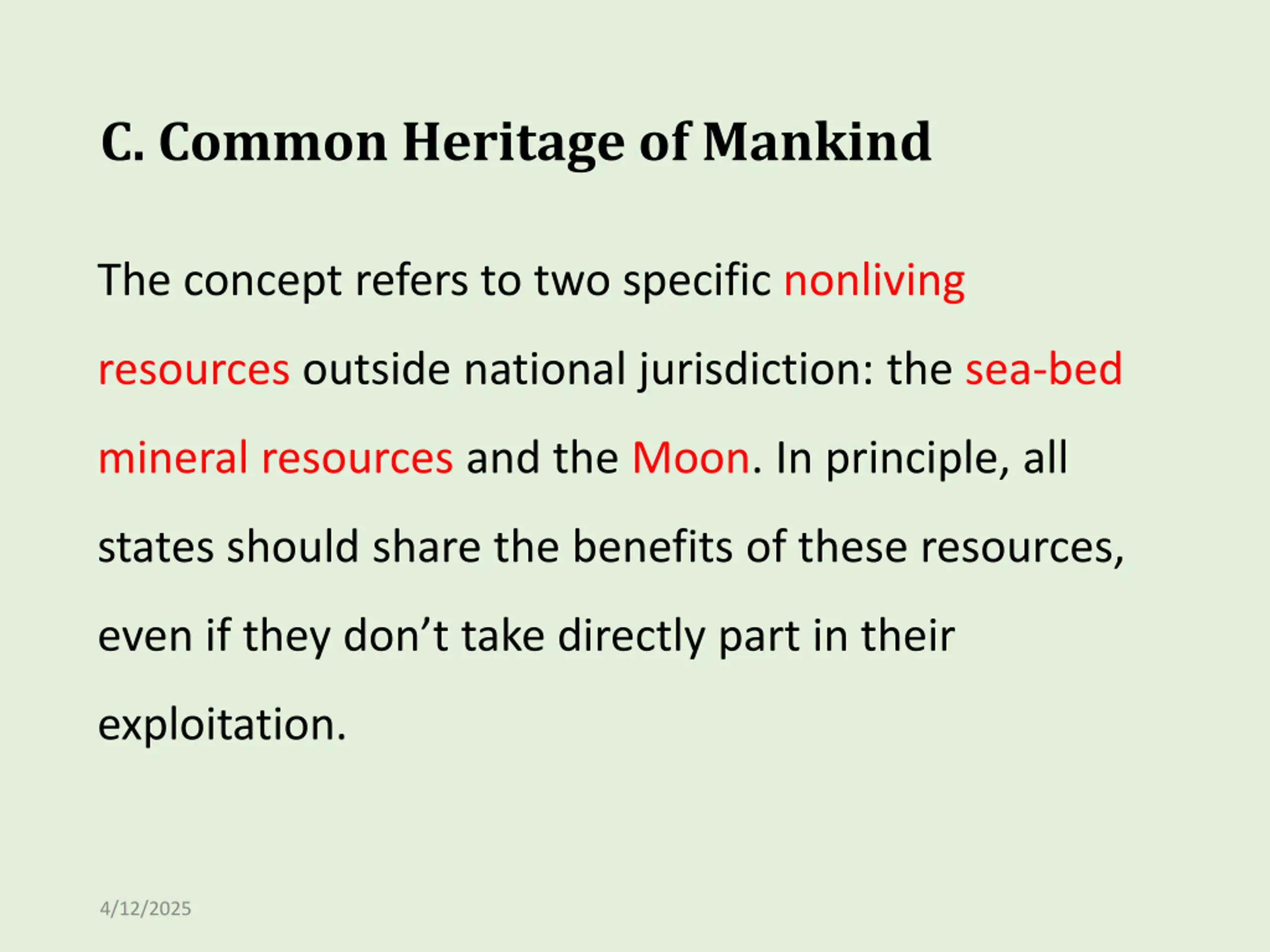 C. Common Heritage of Mankind

The concept refers to two specific nonliving resources outside national jurisdiction: the sea-bed mineral resources and the Moon. In principle, all states should share the benefits of these resources, even if they don’t take directly part in their exploitation.

4/12/2025